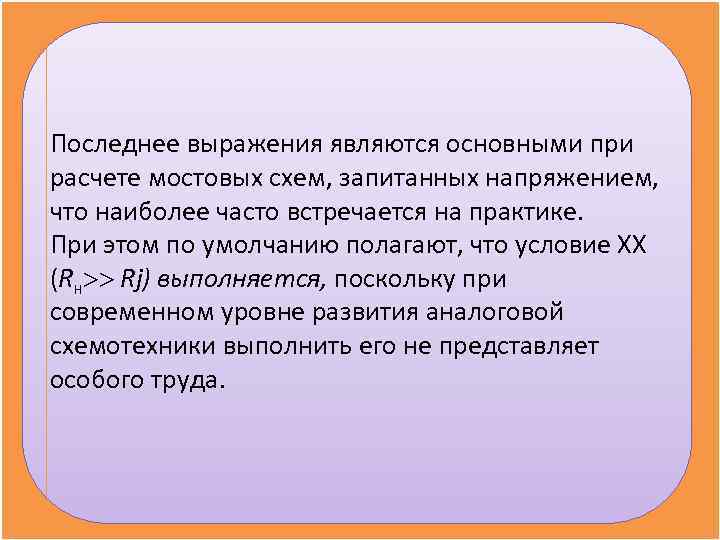 Последнее выражения являются основными при расчете мостовых схем, запитанных напряжением, что наиболее часто встречается на практике. При этом по умолчанию полагают, что условие ХХ ($R_н >> Rj$) выполняется, поскольку при современном уровне развития аналоговой схемотехники выполнить его не представляет особого труда.